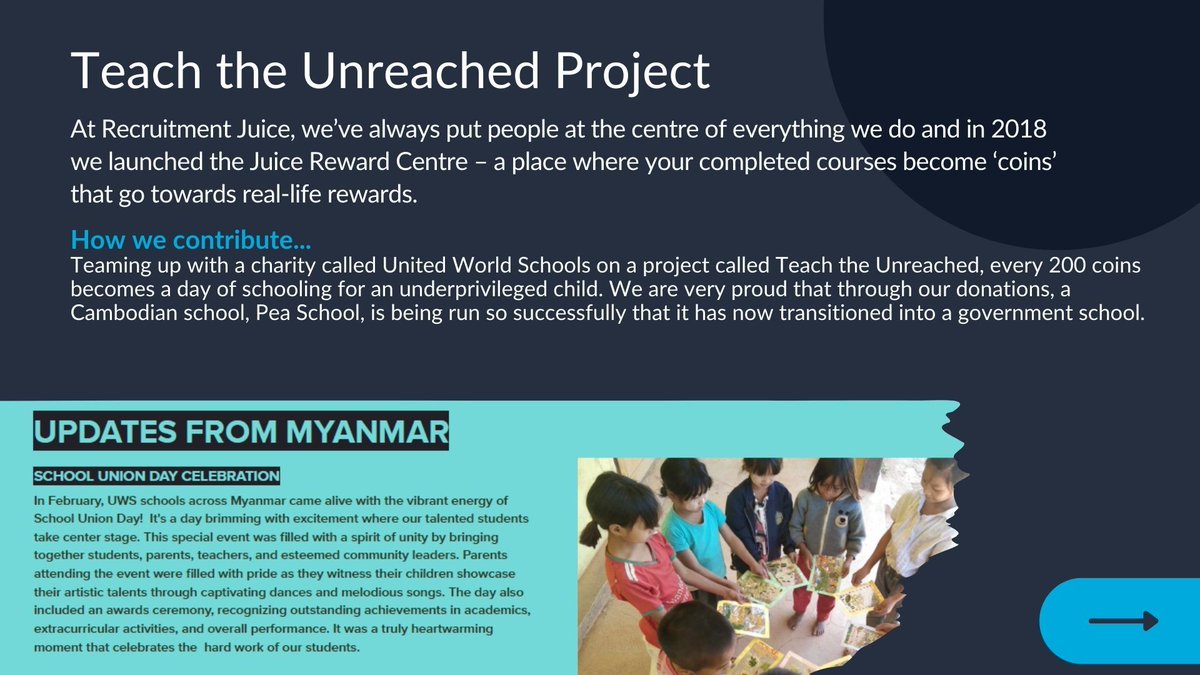 Teach the Unreached Project

At Recruitment Juice, we've always put people at the centre of everything we do and in 2018 we launched the Juice Reward Centre – a place where your completed courses become 'coins' that go towards real-life rewards.

How we contribute...

Teaming up with a charity called United World Schools on a project called Teach the Unreached, every 200 coins becomes a day of schooling for an underprivileged child. We are very proud that through our donations, a Cambodian school, Pea School, is being run so successfully that it has now transitioned into a government school.

UPDATES FROM MYANMAR

SCHOOL UNION DAY CELEBRATION

In February, UWS schools across Myanmar came alive with the vibrant energy of School Union Day! It's a day brimming with excitement where our talented students take center stage. This special event was filled with a spirit of unity by bringing together students, parents, teachers, and esteemed community leaders. Parents attending the event were filled with pride as they witness their children showcase their artistic talents through captivating dances and melodious songs. The day also included an awards ceremony, recognizing outstanding achievements in academics, extracurricular activities, and overall performance. It was a truly heartwarming moment that celebrates the hard work of our students.